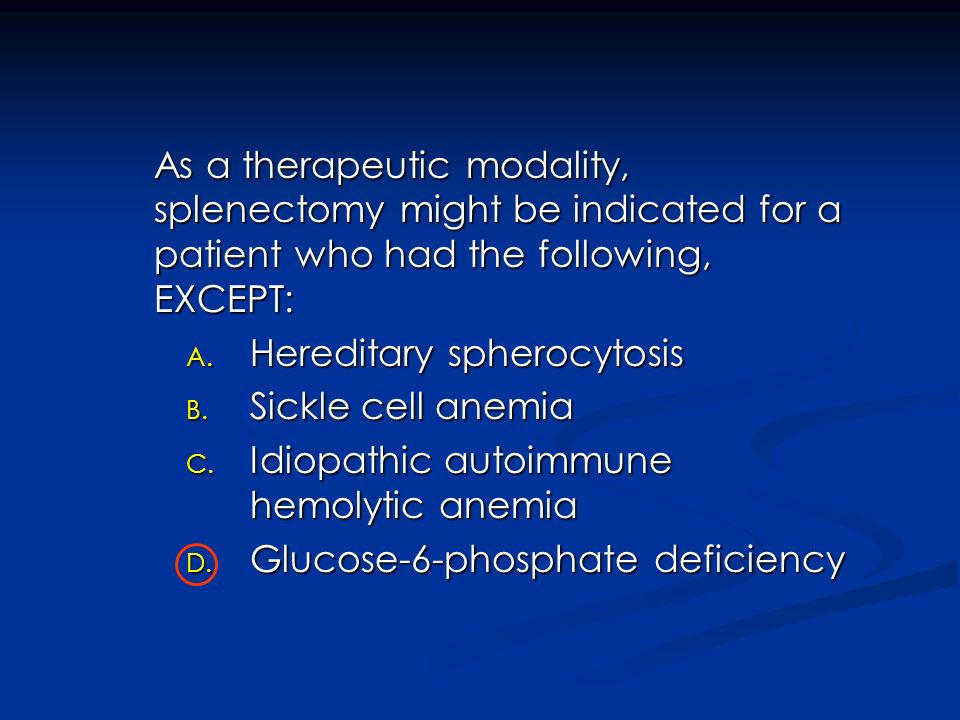 As a therapeutic modality, splenectomy might be indicated for a patient who had the following, EXCEPT:

A. Hereditary spherocytosis
B. Sickle cell anemia
C. Idiopathic autoimmune hemolytic anemia
D. Glucose-6-phosphate deficiency